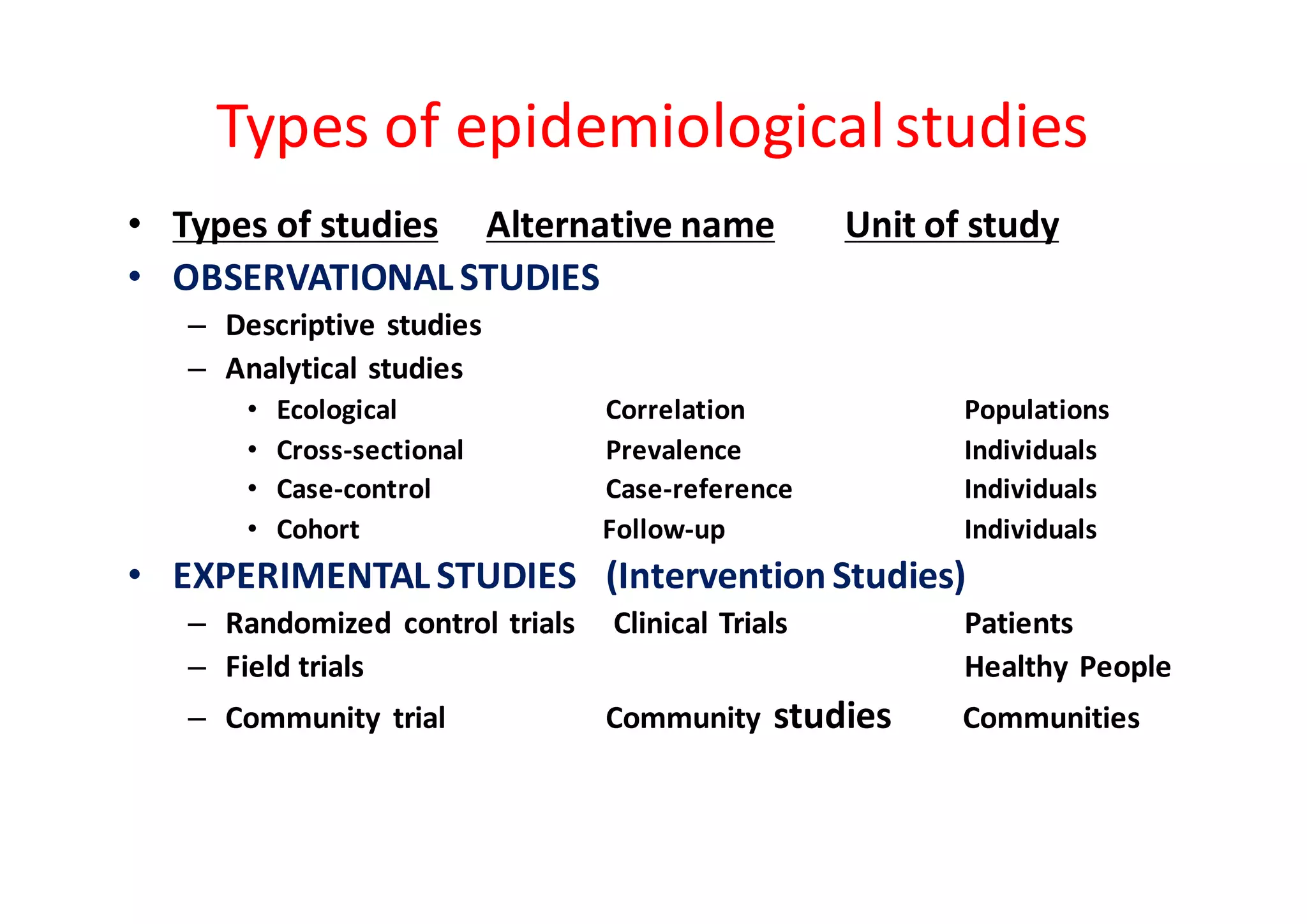 Types of epidemiological studies

• Types of studies Alternative name Unit of study

• OBSERVATIONAL STUDIES
– Descriptive studies
– Analytical studies
• Ecological Correlation Populations
• Cross-sectional Prevalence Individuals
• Case-control Case-reference Individuals
• Cohort Follow-up Individuals

• EXPERIMENTAL STUDIES (Intervention Studies)
– Randomized control trials Clinical Trials Patients
– Field trials Healthy People
– Community trial Community studies Communities